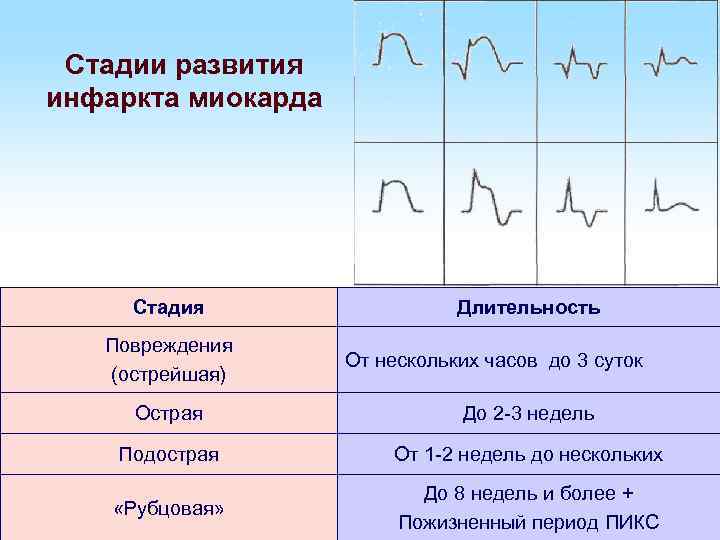 Стадии развития инфаркта миокарда

| Стадия | Длительность |
|---|---|
| Повреждения (острейшая) | От нескольких часов до 3 суток |
| Острая | До 2-3 недель |
| Подострая | От 1-2 недель до нескольких |
| «Рубцовая» | До 8 недель и более + Пожизненный период ПИКС |